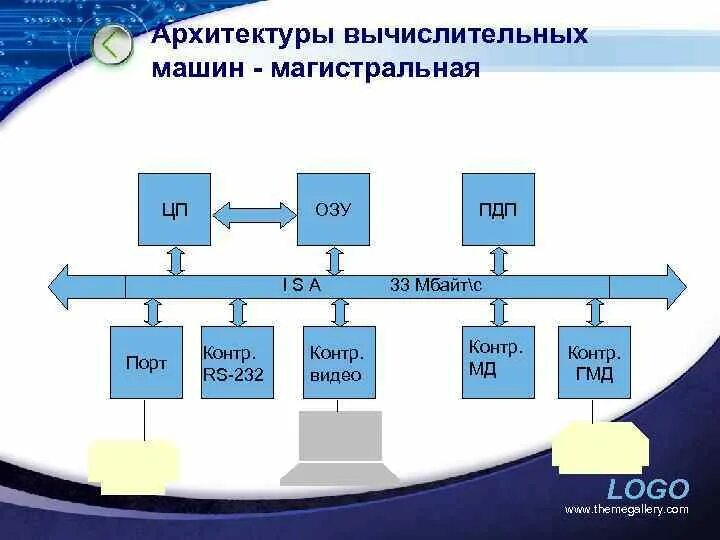 Архитектуры вычислительных машин - магистральная

ЦП

ОЗУ

ПДП

I S A 33 Мбайт\с

Порт

Контр. RS-232

Контр. видео

Контр. МД

Контр. ГМД

LOGO
www.themegallery.com